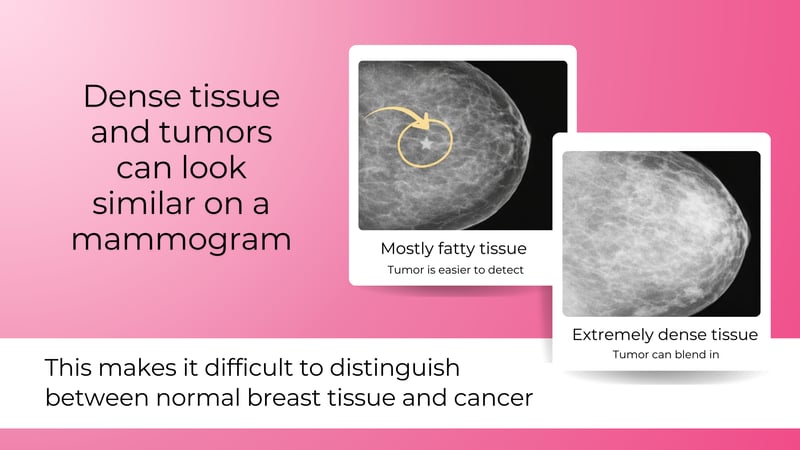 Dense tissue and tumors can look similar on a mammogram

Mostly fatty tissue
Tumor is easier to detect

Extremely dense tissue
Tumor can blend in

This makes it difficult to distinguish between normal breast tissue and cancer